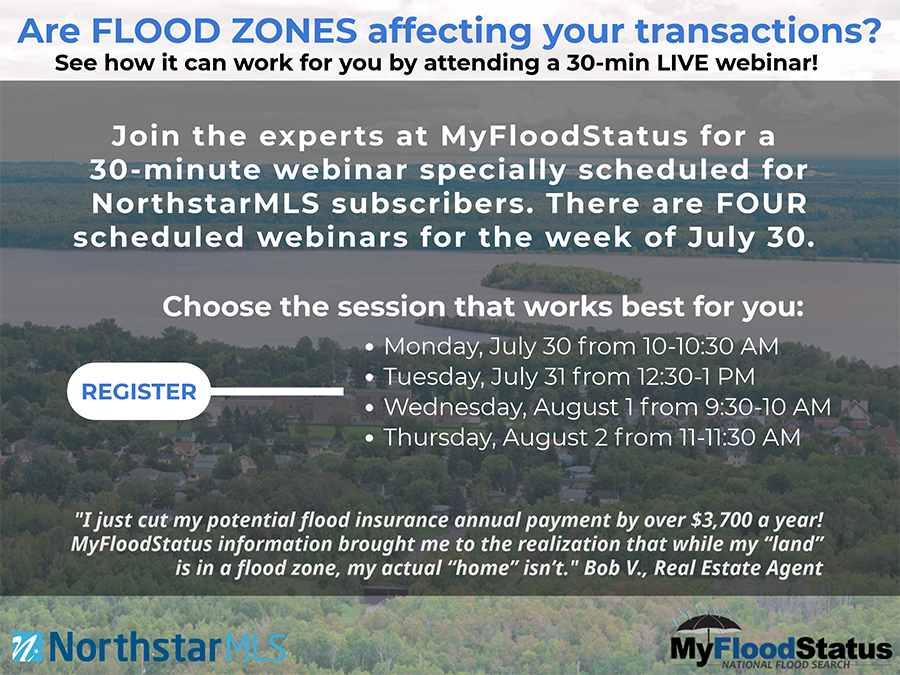 Are FLOOD ZONES affecting your transactions?
See how it can work for you by attending a 30-min LIVE webinar!

Join the experts at MyFloodStatus for a 30-minute webinar specially scheduled for NorthstarMLS subscribers. There are FOUR scheduled webinars for the week of July 30.

Choose the session that works best for you:

REGISTER

• Monday, July 30 from 10-10:30 AM
• Tuesday, July 31 from 12:30-1 PM
• Wednesday, August 1 from 9:30-10 AM
• Thursday, August 2 from 11-11:30 AM

"I just cut my potential flood insurance annual payment by over $3,700 a year! MyFloodStatus information brought me to the realization that while my "land" is in a flood zone, my actual "home" isn't." Bob V., Real Estate Agent

NorthstarMLS

MyFloodStatus
NATIONAL FLOOD SEARCH